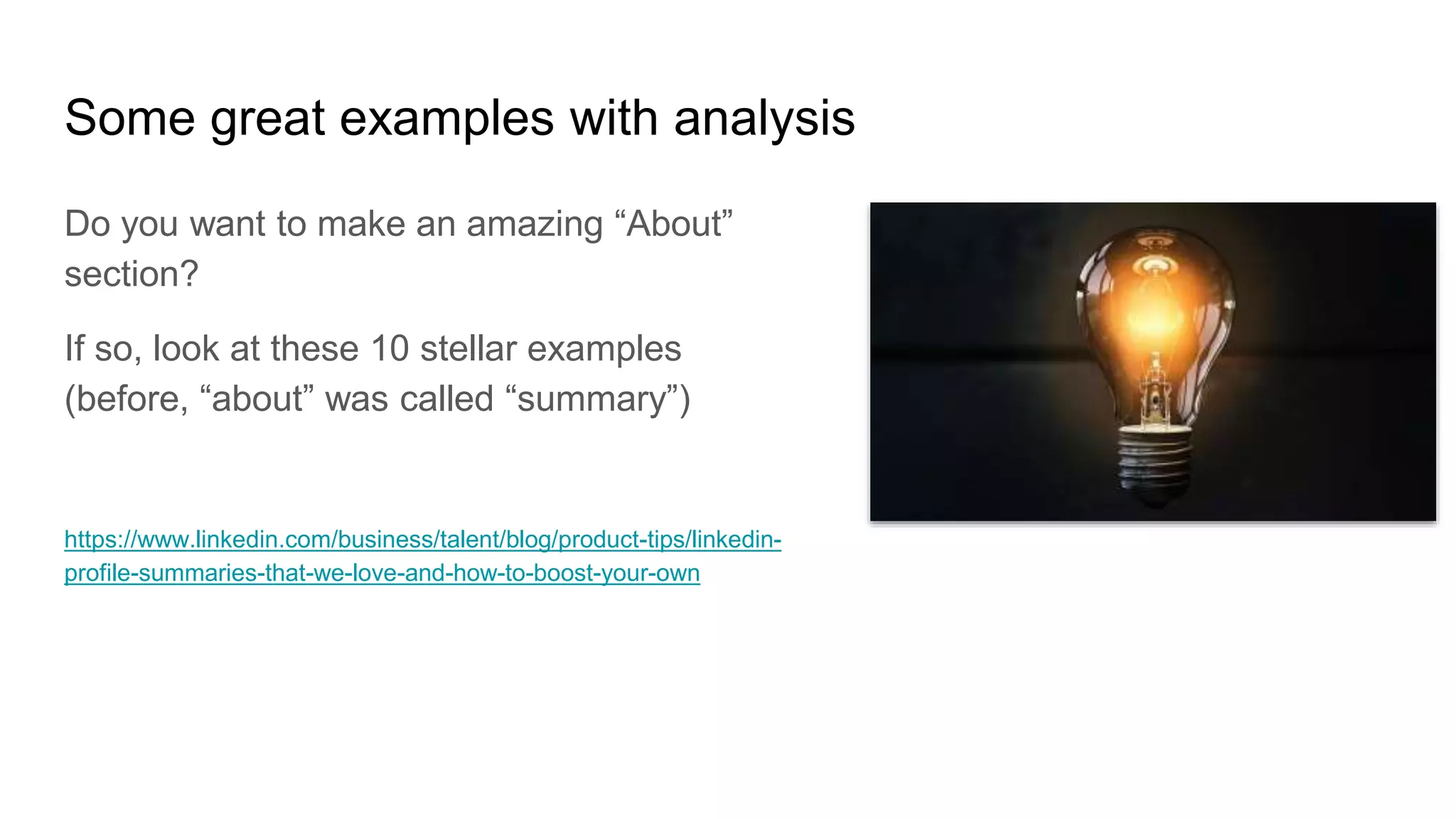 Some great examples with analysis

Do you want to make an amazing “About” section?

If so, look at these 10 stellar examples (before, “about” was called “summary”)

https://www.linkedin.com/business/talent/blog/product-tips/linkedin-profile-summaries-that-we-love-and-how-to-boost-your-own